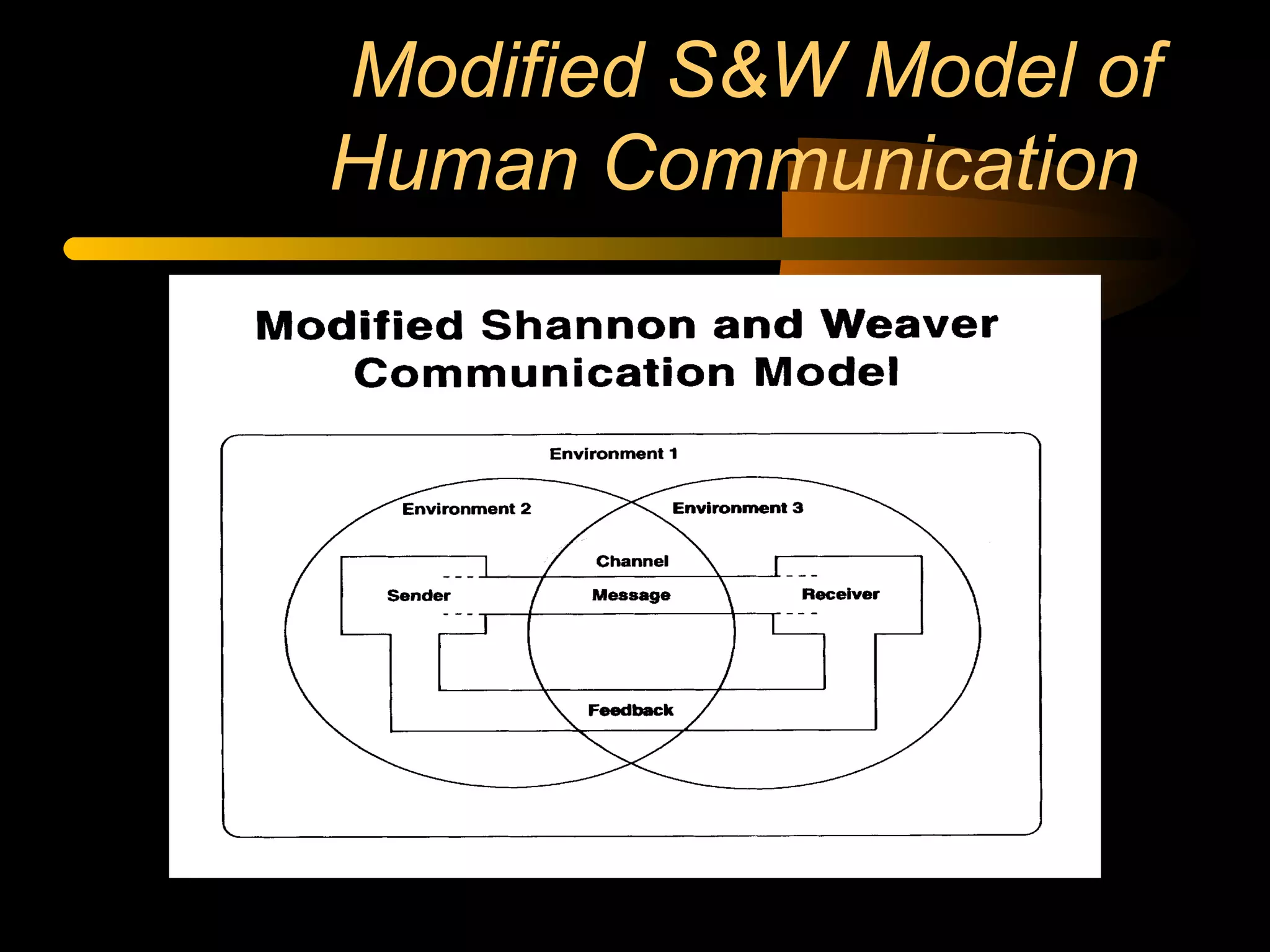 Modified S&W Model of Human Communication

Modified Shannon and Weaver Communication Model

Environment 1

Environment 2

Environment 3

Channel

Sender

Message

Receiver

Feedback